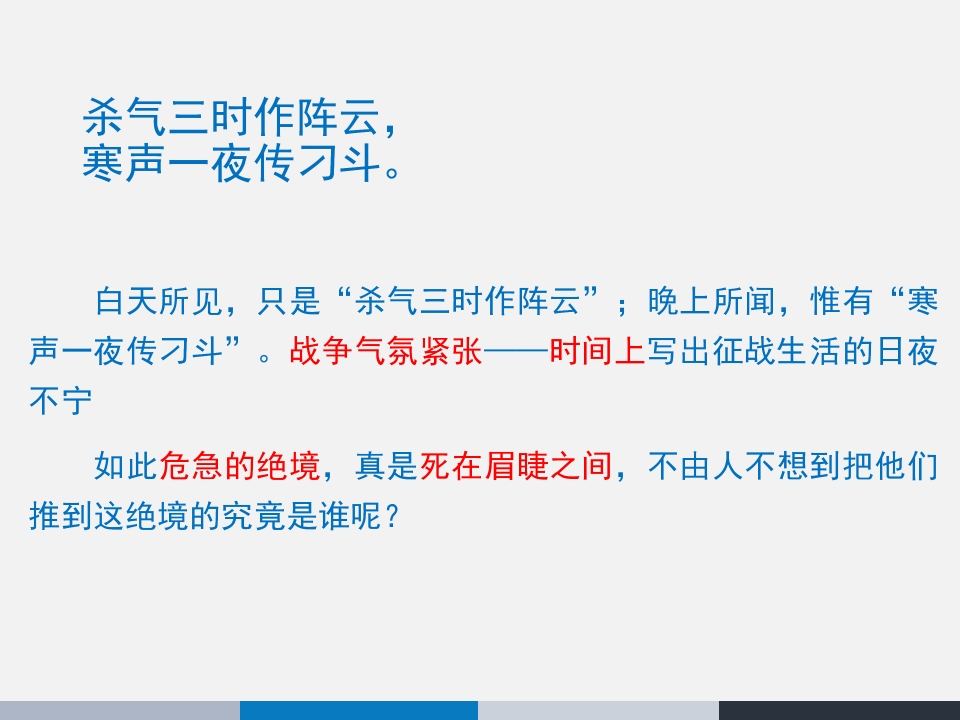 杀气三时作阵云，
寒声一夜传刁斗。

白天所见，只是“杀气三时作阵云”；晚上所闻，惟有“寒声一夜传刁斗”。战争气氛紧张——时间上写出征战生活的日夜不宁

如此危急的绝境，真是死在眉睫之间，不由人不想到把他们推到这绝境的究竟是谁呢？